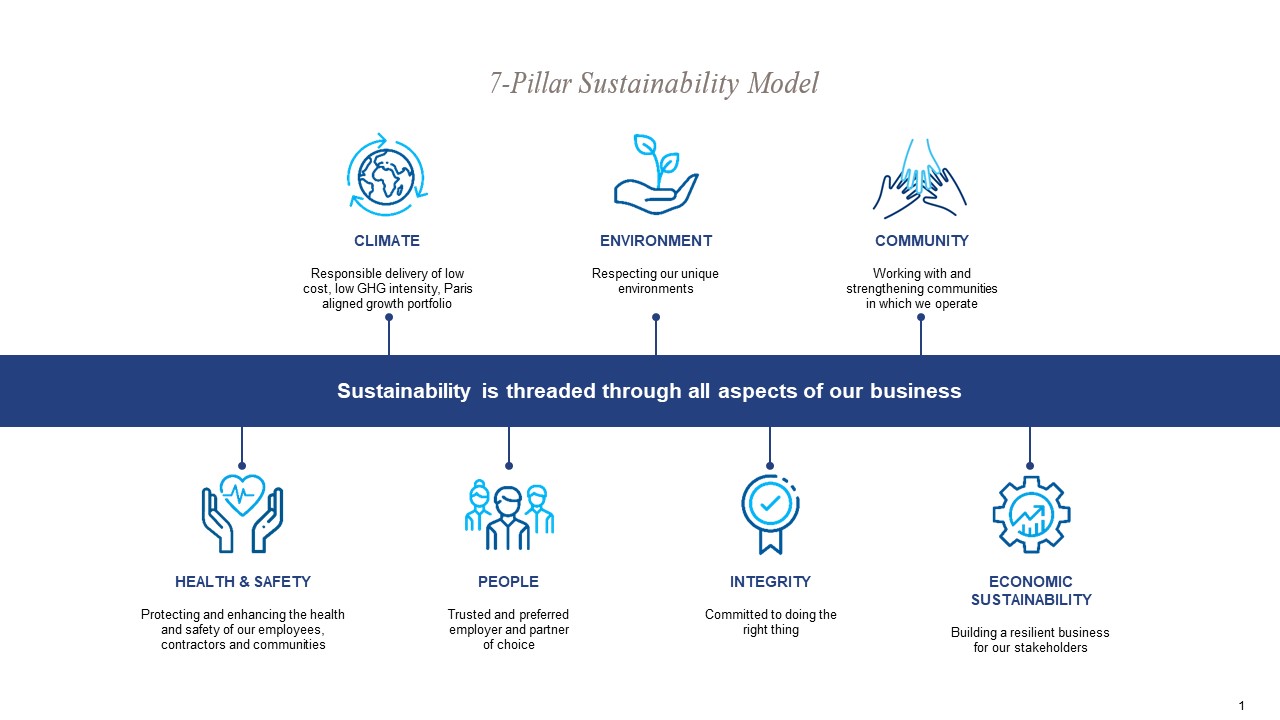 7-Pillar Sustainability Model

CLIMATE

Responsible delivery of low cost, low GHG intensity, Paris aligned growth portfolio

ENVIRONMENT

Respecting our unique environments

COMMUNITY

Working with and strengthening communities in which we operate

Sustainability is threaded through all aspects of our business

HEALTH & SAFETY

Protecting and enhancing the health and safety of our employees, contractors and communities

PEOPLE

Trusted and preferred employer and partner of choice

INTEGRITY

Committed to doing the right thing

ECONOMIC SUSTAINABILITY

Building a resilient business for our stakeholders

1